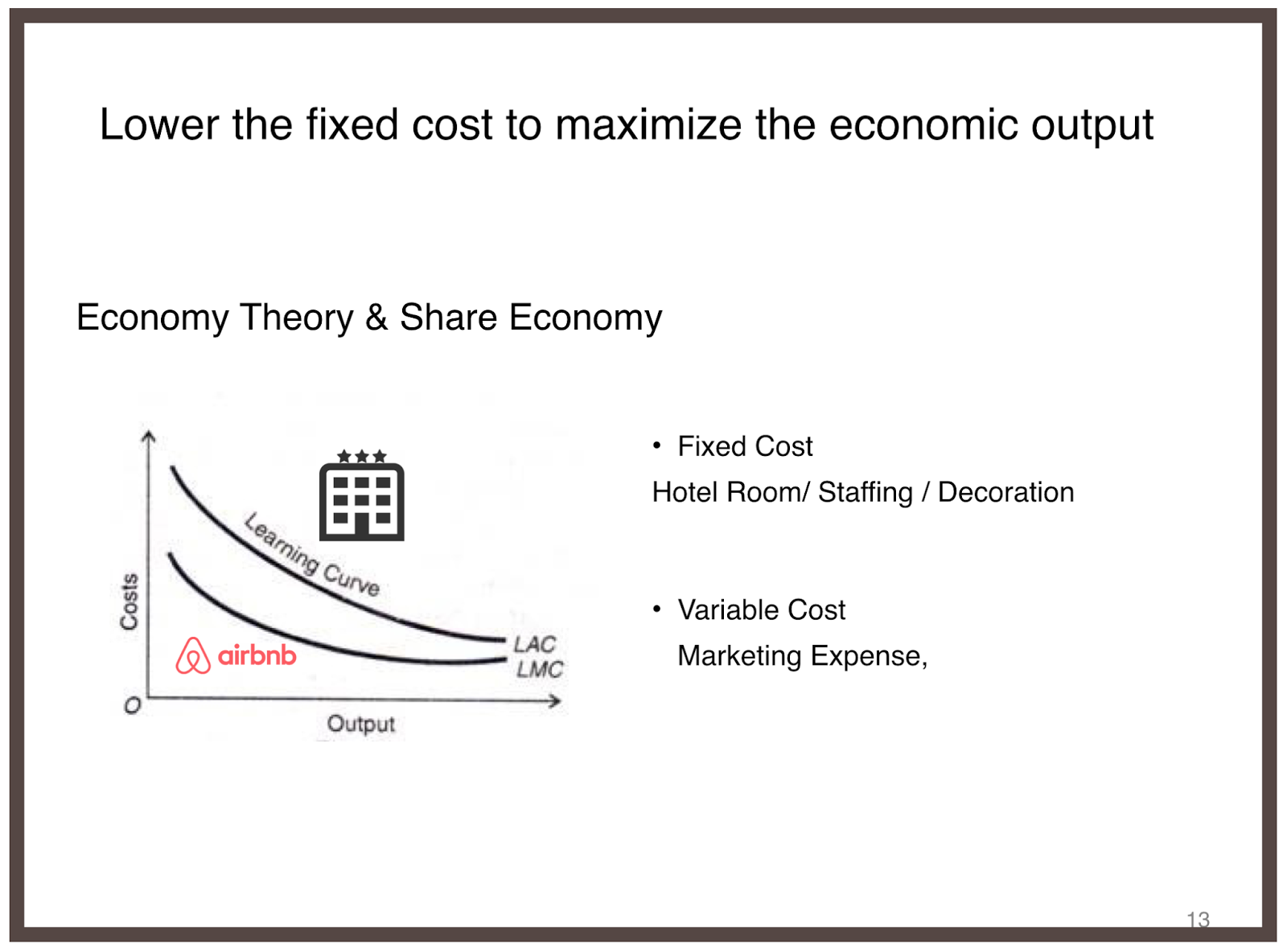 Lower the fixed cost to maximize the economic output

Economy Theory & Share Economy

Costs

Learning Curve

airbnb

LAC

LMC

O

Output

• Fixed Cost

Hotel Room/ Staffing / Decoration

• Variable Cost

Marketing Expense,

13